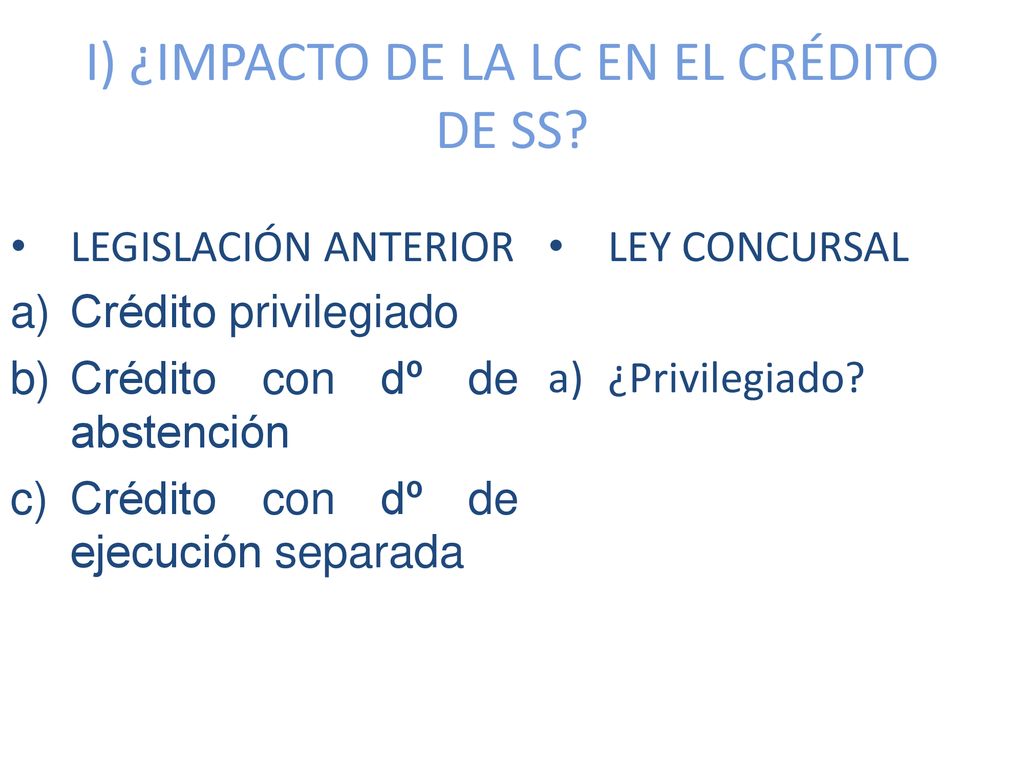 I) ¿IMPACTO DE LA LC EN EL CRÉDITO DE SS?

• LEGISLACIÓN ANTERIOR

a) Crédito privilegiado

b) Crédito con dº de abstención

c) Crédito con dº de ejecución separada

• LEY CONCURSAL

a) ¿Privilegiado?